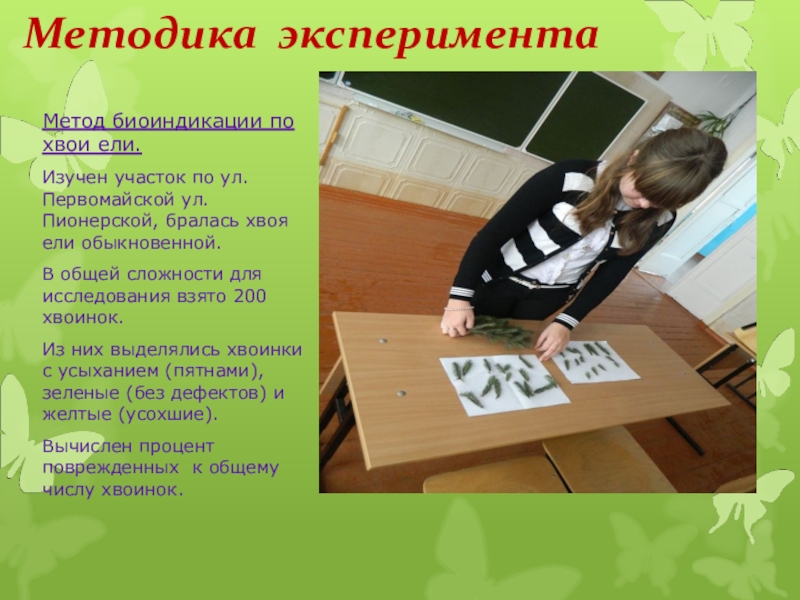 Методика эксперимента

Метод биоиндикации по хвои ели.

Изучен участок по ул. Первомайской ул. Пионерской, бралась хвоя ели обыкновенной.

В общей сложности для исследования взято 200 хвоинок.

Из них выделялись хвоинки с усыханием (пятнами), зеленые (без дефектов) и желтые (усохшие).

Вычислен процент поврежденных к общему числу хвоинок.